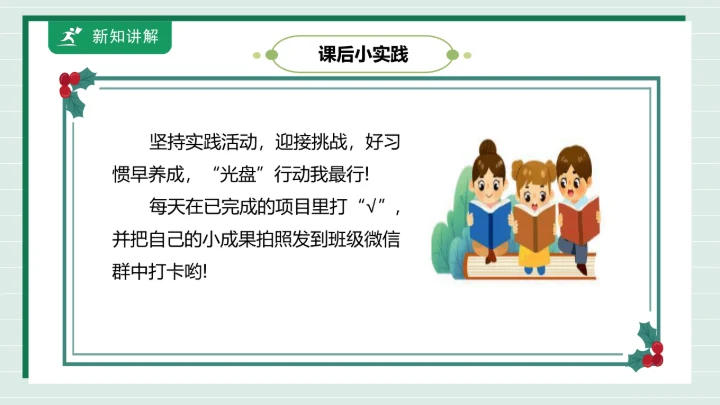 新知讲解

课后小实践

坚持实践活动，迎接挑战，好习惯早养成，“光盘”行动我最行!

每天在已完成的项目里打“√”，并把自己的小成果拍照发到班级微信群中打卡哟!